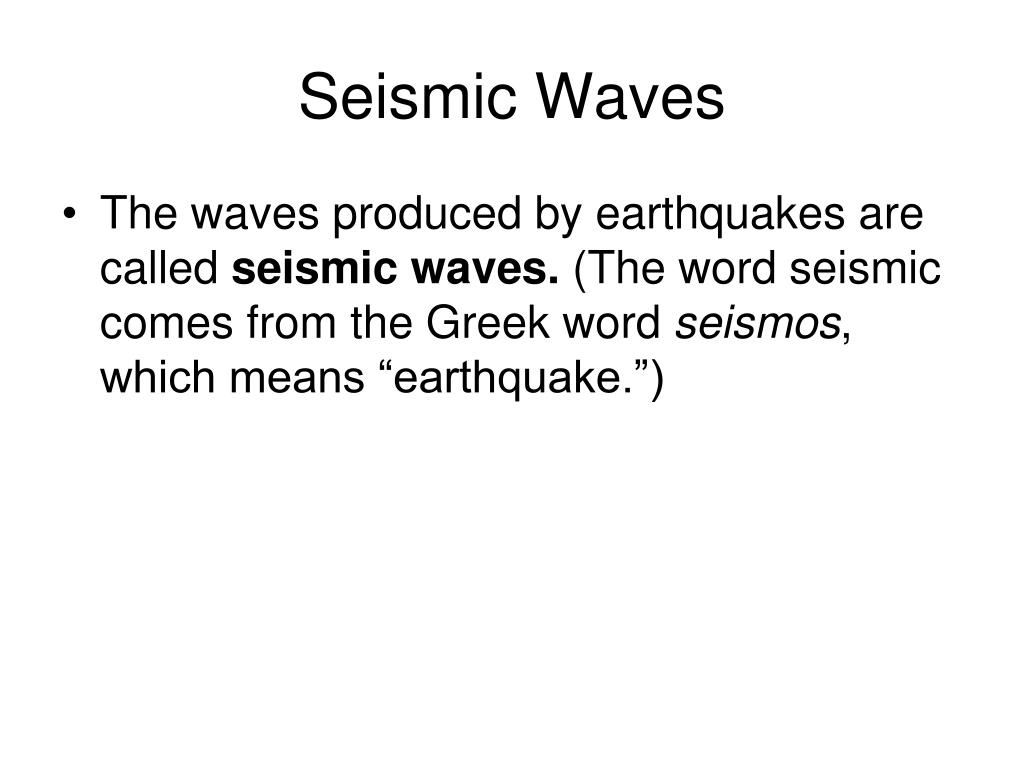 Seismic Waves

• The waves produced by earthquakes are called seismic waves. (The word seismic comes from the Greek word seismos, which means “earthquake.”)